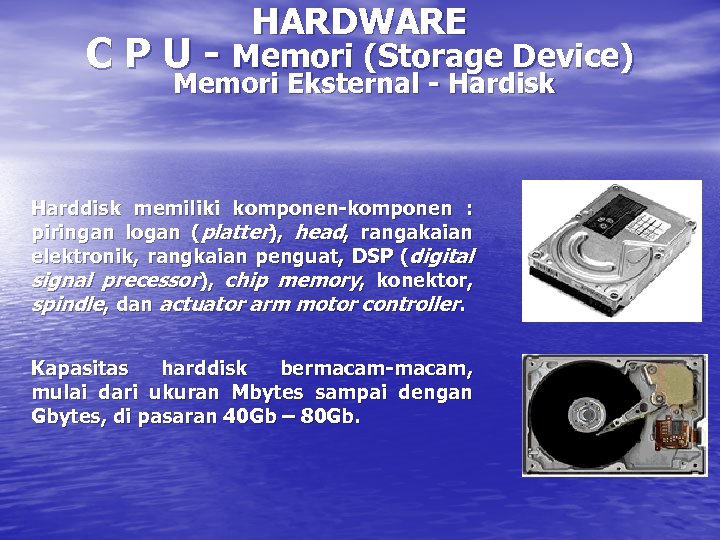 HARDWARE
C P U - Memori (Storage Device)
Memori Eksternal - Hardisk

Harddisk memiliki komponen-komponen : piringan logan (platter), head, rangakaian elektronik, rangkaian penguat, DSP (digital signal precessor), chip memory, konektor, spindle, dan actuator arm motor controller.

Kapasitas harddisk bermacam-macam, mulai dari ukuran Mbytes sampai dengan Gbytes, di pasaran 40Gb – 80Gb.